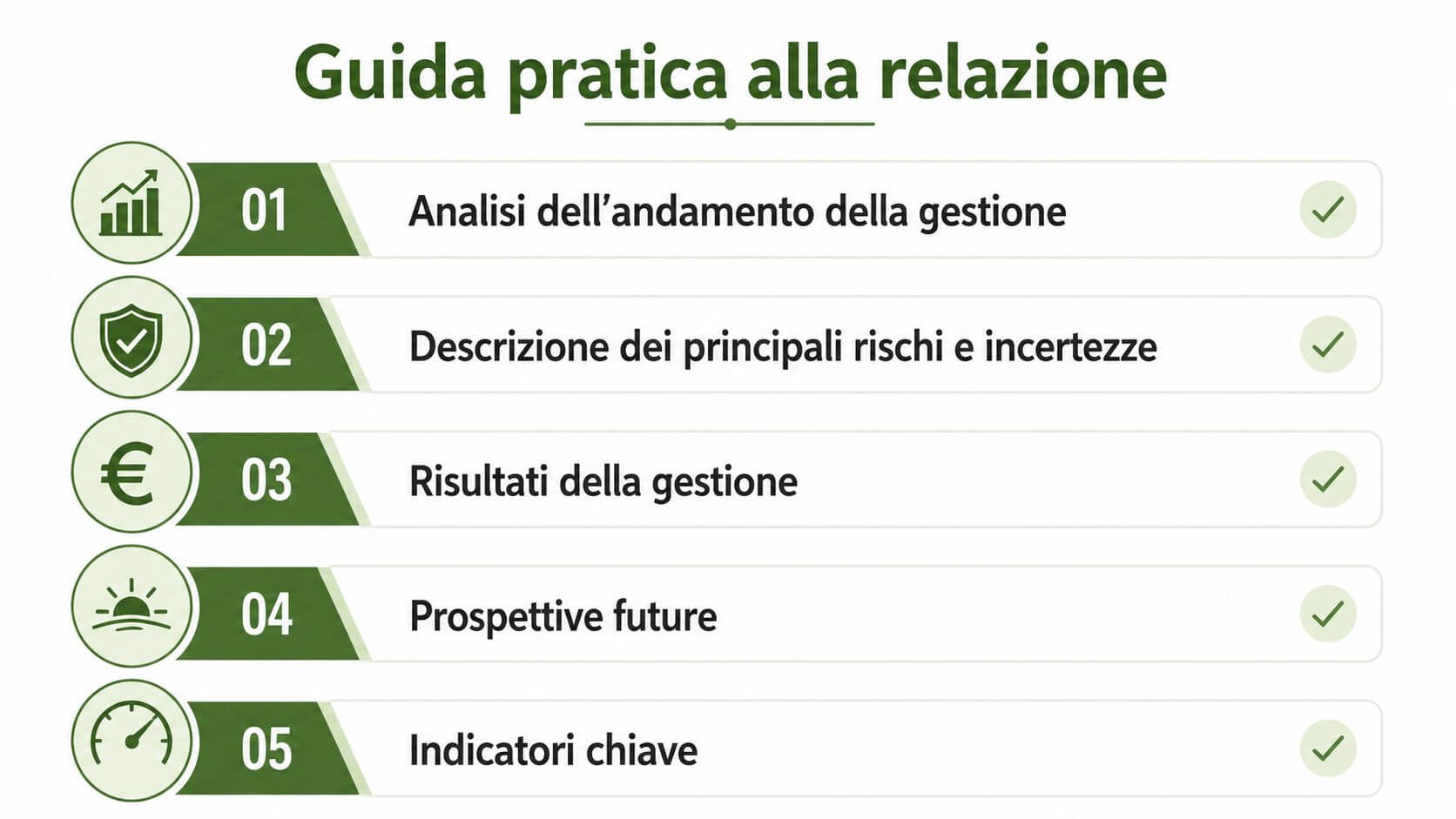 Guida pratica alla relazione

01 Analisi dell’andamento della gestione

02 Descrizione dei principali rischi e incertezze

03 Risultati della gestione

04 Prospettive future

05 Indicatori chiave